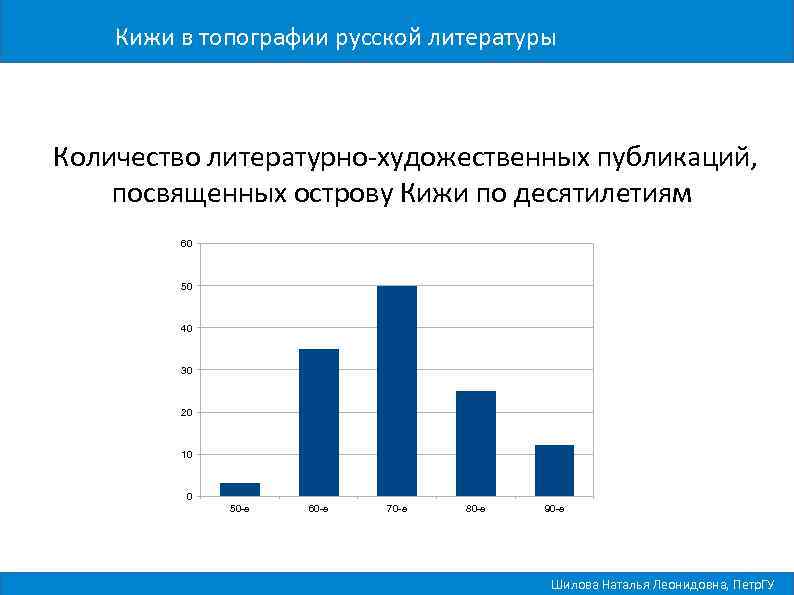 Кижи в топографии русской литературы

Количество литературно-художественных публикаций, посвященных острову Кижи по десятилетиям

60
50
40
30
20
10
0

50-е
60-е
70-е
80-е
90-е

Шилова Наталья Леонидовна, ПетрГУ